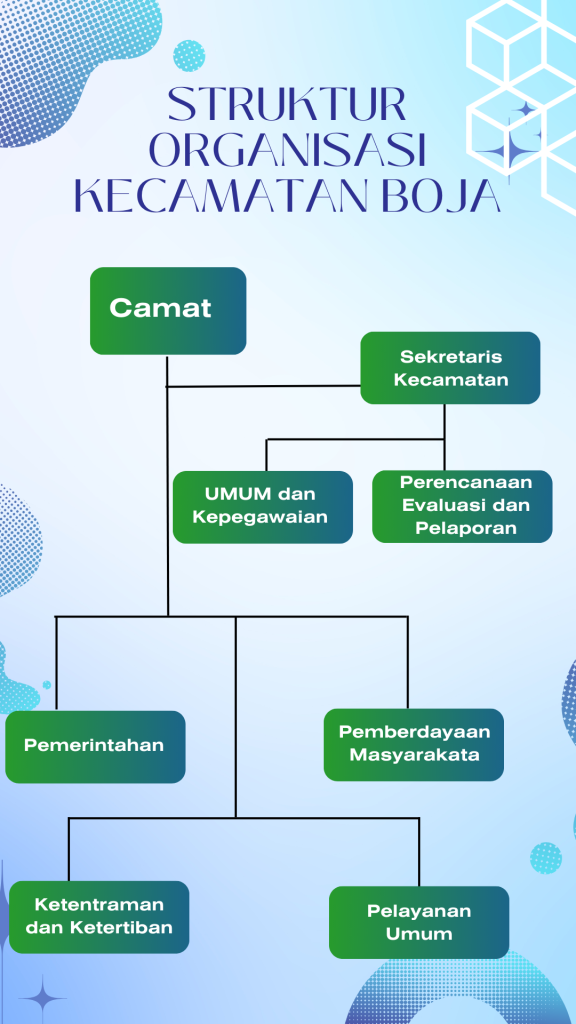 STRUKTUR ORGANISASI KECAMATAN BOJA

Camat

Sekretaris Kecamatan

UMUM dan Kepegawaian

Perencanaan Evaluasi dan Pelaporan

Pemerintahan

Pemberdayaan Masyarakata

Ketentraman dan Ketertiban

Pelayanan Umum